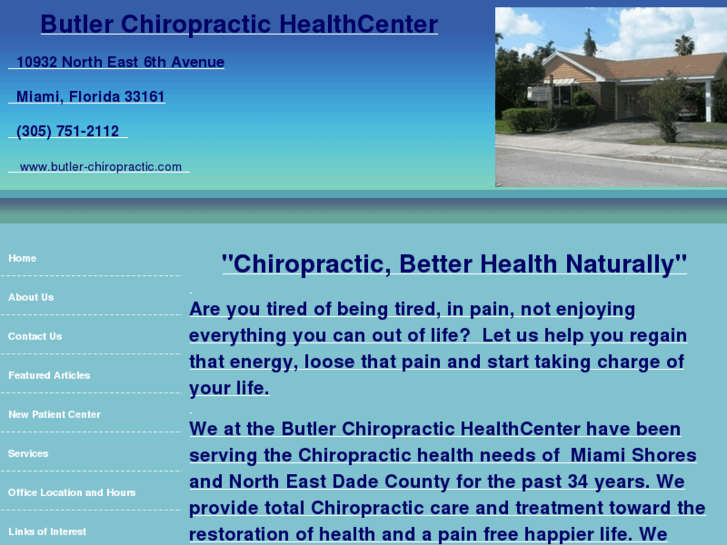 Butler Chiropractic HealthCenter

10932 North East 6th Avenue

Miami, Florida 33161

(305) 751-2112

www.butler-chiropractic.com

Home

About Us

Contact Us

Featured Articles

New Patient Center

Services

Office Location and Hours

Links of Interest

"Chiropractic, Better Health Naturally"

Are you tired of being tired, in pain, not enjoying everything you can out of life? Let us help you regain that energy, loose that pain and start taking charge of your life.

We at the Butler Chiropractic HealthCenter have been serving the Chiropractic health needs of Miami Shores and North East Dade County for the past 34 years. We provide total Chiropractic care and treatment toward the restoration of health and a pain free happier life. We